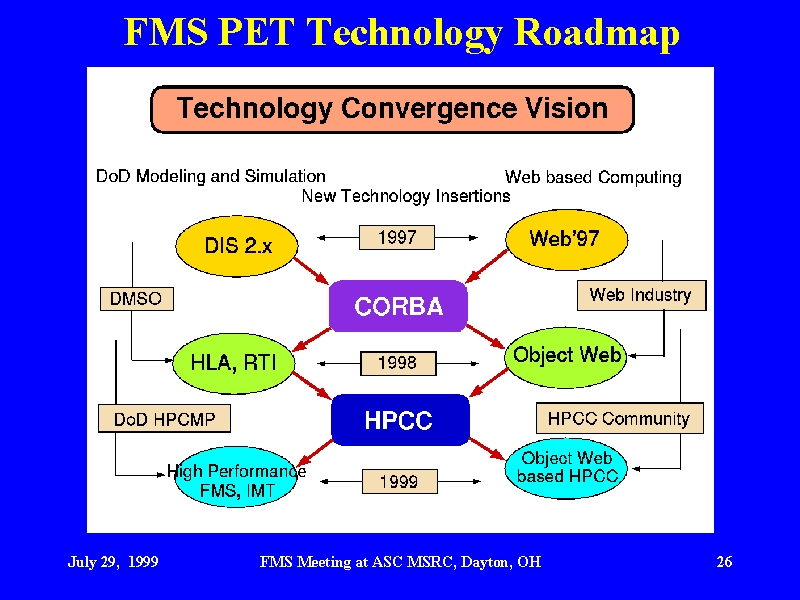 FMS PET Technology Roadmap

Technology Convergence Vision

DoD Modeling and Simulation

Web based Computing

New Technology Insertions

DIS 2.x

1997

Web'97

DMSO

CORBA

Web Industry

HLA, RTI

1998

Object Web

DoD HPCMP

HPCC

HPCC Community

High Performance FMS, IMT

1999

Object Web based HPCC

July 29, 1999

FMS Meeting at ASC MSRC, Dayton, OH

26